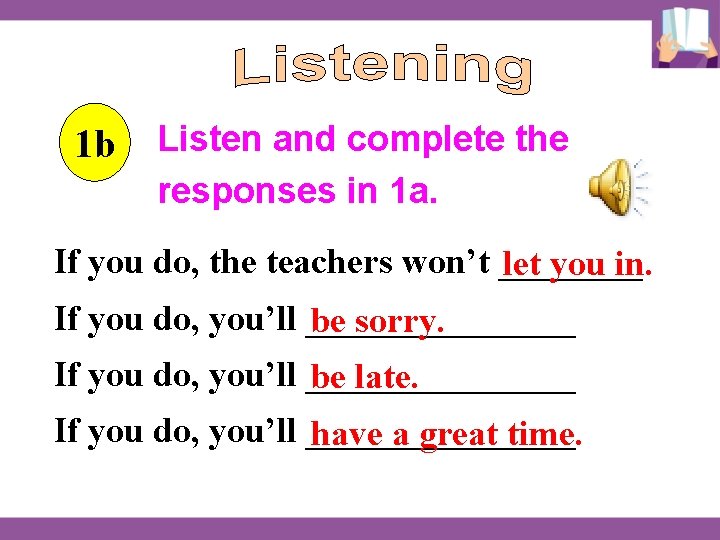 Listening

1b Listen and complete the responses in 1a.

If you do, the teachers won't let you in.
If you do, you'll be sorry.
If you do, you'll be late.
If you do, you'll have a great time.